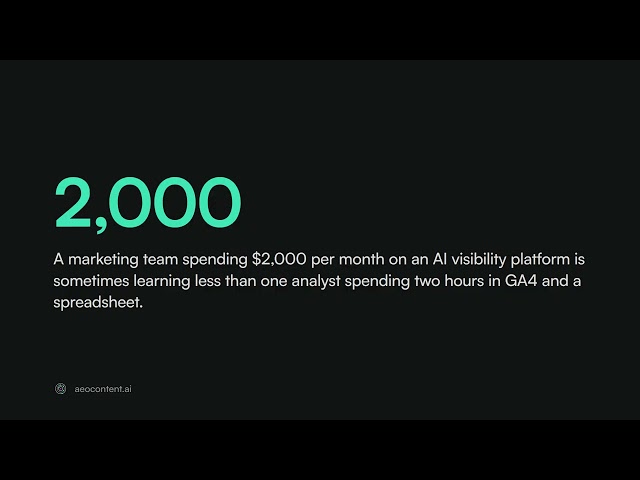 2,000

A marketing team spending \$2,000 per month on an AI visibility platform is sometimes learning less than one analyst spending two hours in GA4 and a spreadsheet.

aeocontent.ai